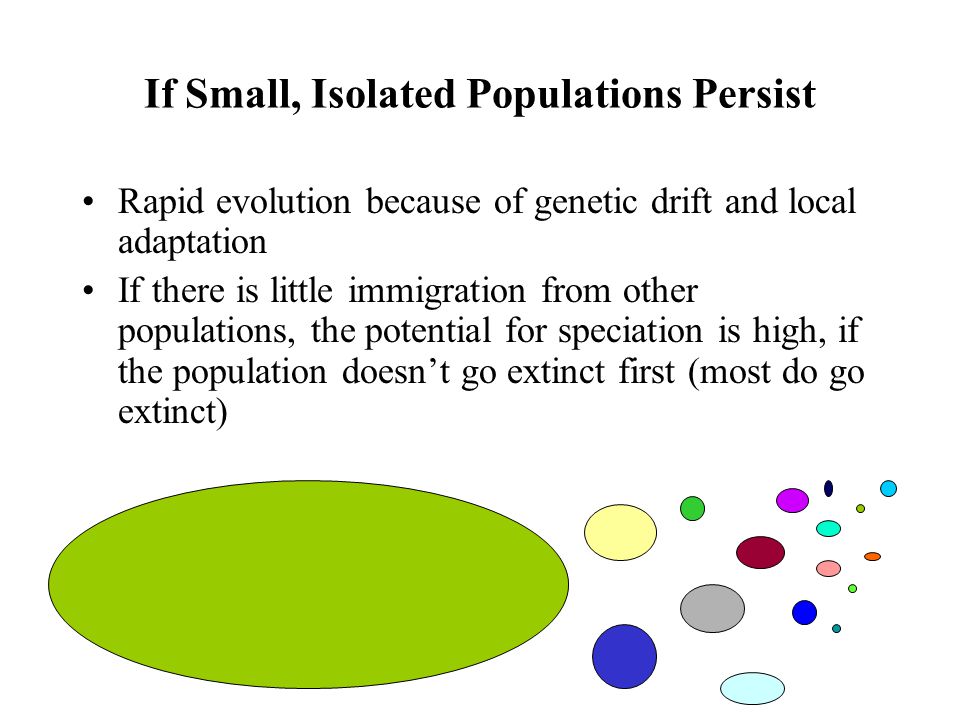 If Small, Isolated Populations Persist

• Rapid evolution because of genetic drift and local adaptation
• If there is little immigration from other populations, the potential for speciation is high, if the population doesn’t go extinct first (most do go extinct)